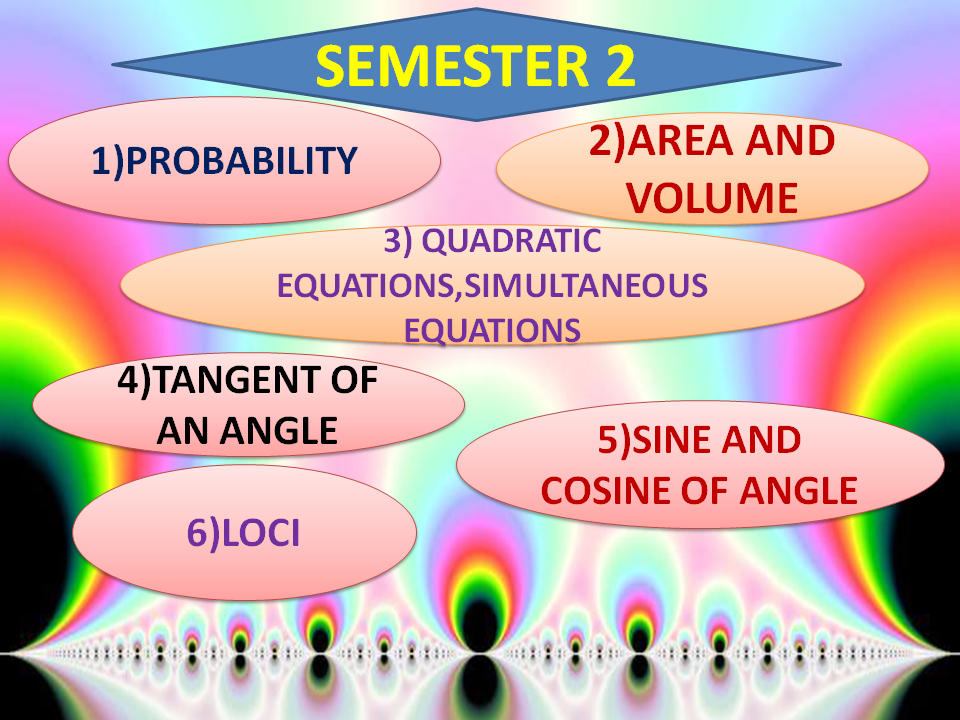 SEMESTER 2

1)PROBABILITY

2)AREA AND VOLUME

3) QUADRATIC EQUATIONS,SIMULTANEOUS EQUATIONS

4)TANGENT OF AN ANGLE

5)SINE AND COSINE OF ANGLE

6)LOCI